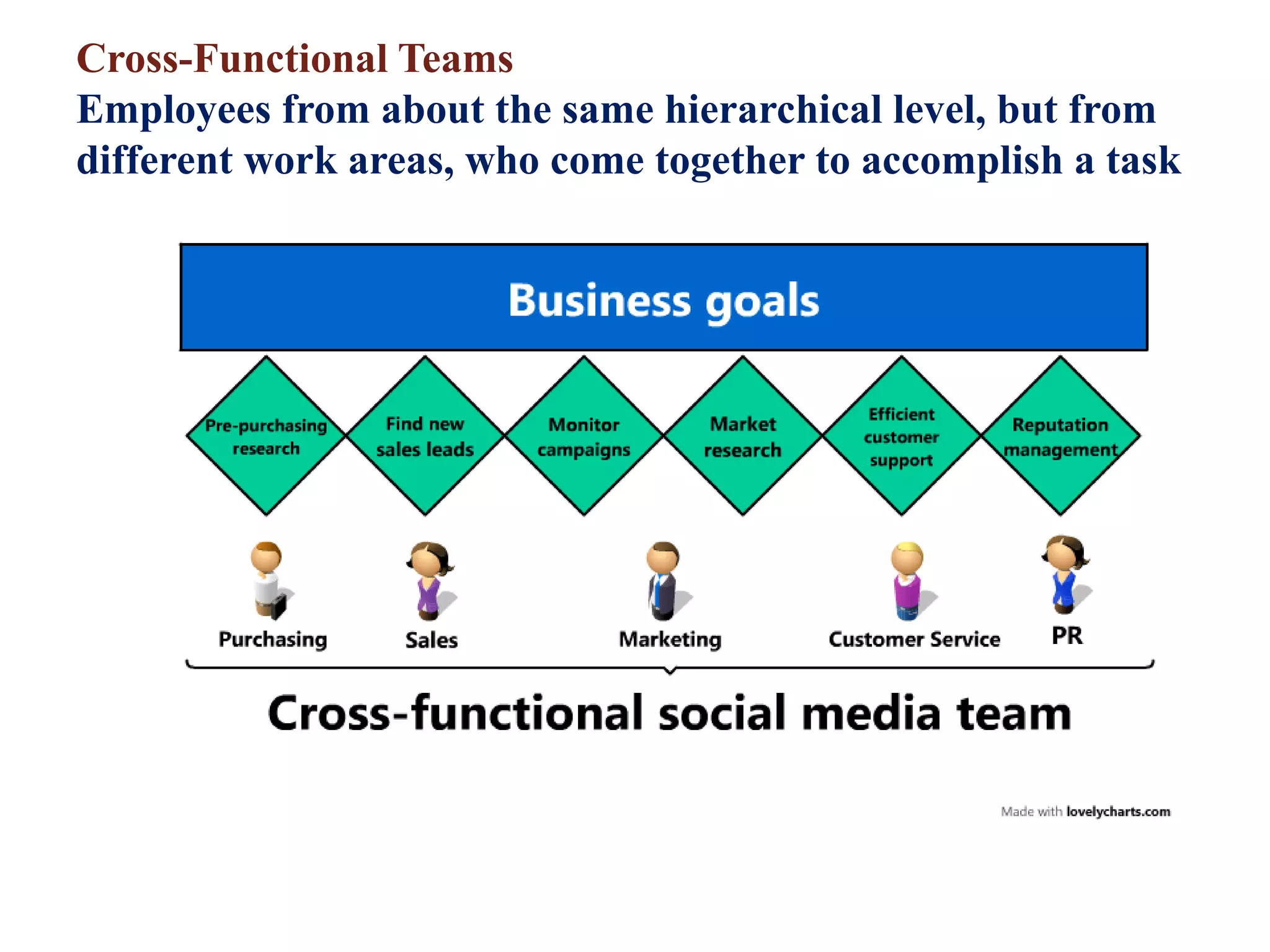 Cross-Functional Teams
Employees from about the same hierarchical level, but from different work areas, who come together to accomplish a task

Business goals

Pre-purchasing research

Find new sales leads

Monitor campaigns

Market research

Efficient customer support

Reputation management

Purchasing

Sales

Marketing

Customer Service

PR

Cross-functional social media team

Made with lovelycharts.com